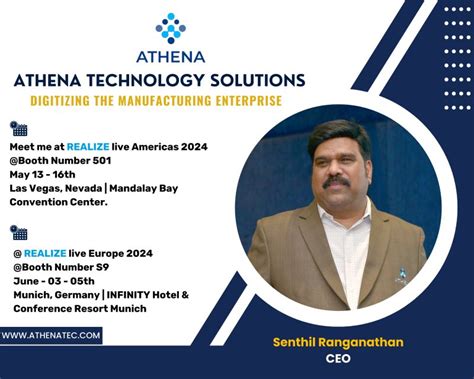 ATHENA

ATHENA TECHNOLOGY SOLUTIONS

DIGITIZING THE MANUFACTURING ENTERPRISE

Meet me at REALIZE live Americas 2024
@Booth Number 501
May 13 - 16th
Las Vegas, Nevada | Mandalay Bay Convention Center.

@ REALIZE live Europe 2024
@Booth Number S9
June - 03 - 05th
Munich, Germany | INFINITY Hotel & Conference Resort Munich

WWW.ATHENATEC.COM

Senthil Ranganathan
CEO